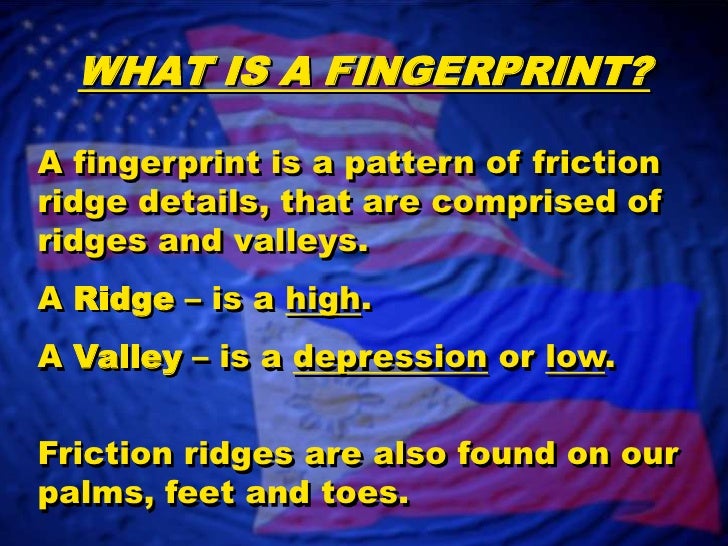 WHAT IS A FINGERPRINT?

A fingerprint is a pattern of friction ridge details, that are comprised of ridges and valleys.

A Ridge – is a high.

A Valley – is a depression or low.

Friction ridges are also found on our palms, feet and toes.